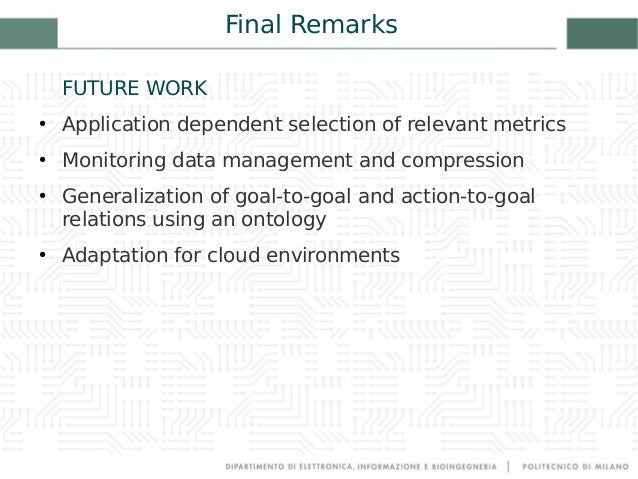 Final Remarks

FUTURE WORK

• Application dependent selection of relevant metrics

• Monitoring data management and compression

• Generalization of goal-to-goal and action-to-goal relations using an ontology

• Adaptation for cloud environments

DIPARTIMENTO DI ELETTRONICA, INFORMAZIONE E BIOINGEGNERIA | POLITECNICO DI MILANO